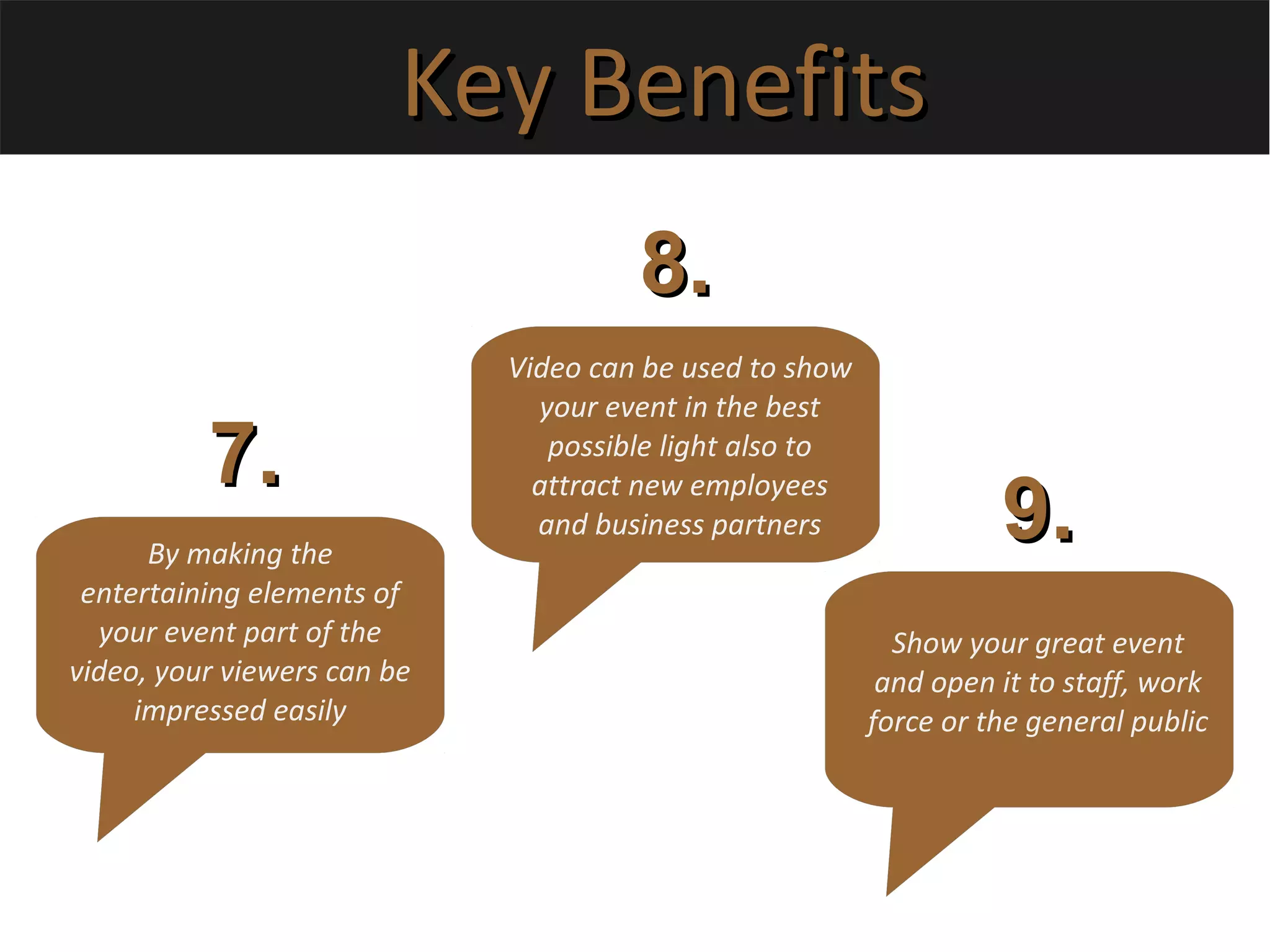 Key Benefits

7.

By making the entertaining elements of your event part of the video, your viewers can be impressed easily

8.

Video can be used to show your event in the best possible light also to attract new employees and business partners

9.

Show your great event and open it to staff, work force or the general public